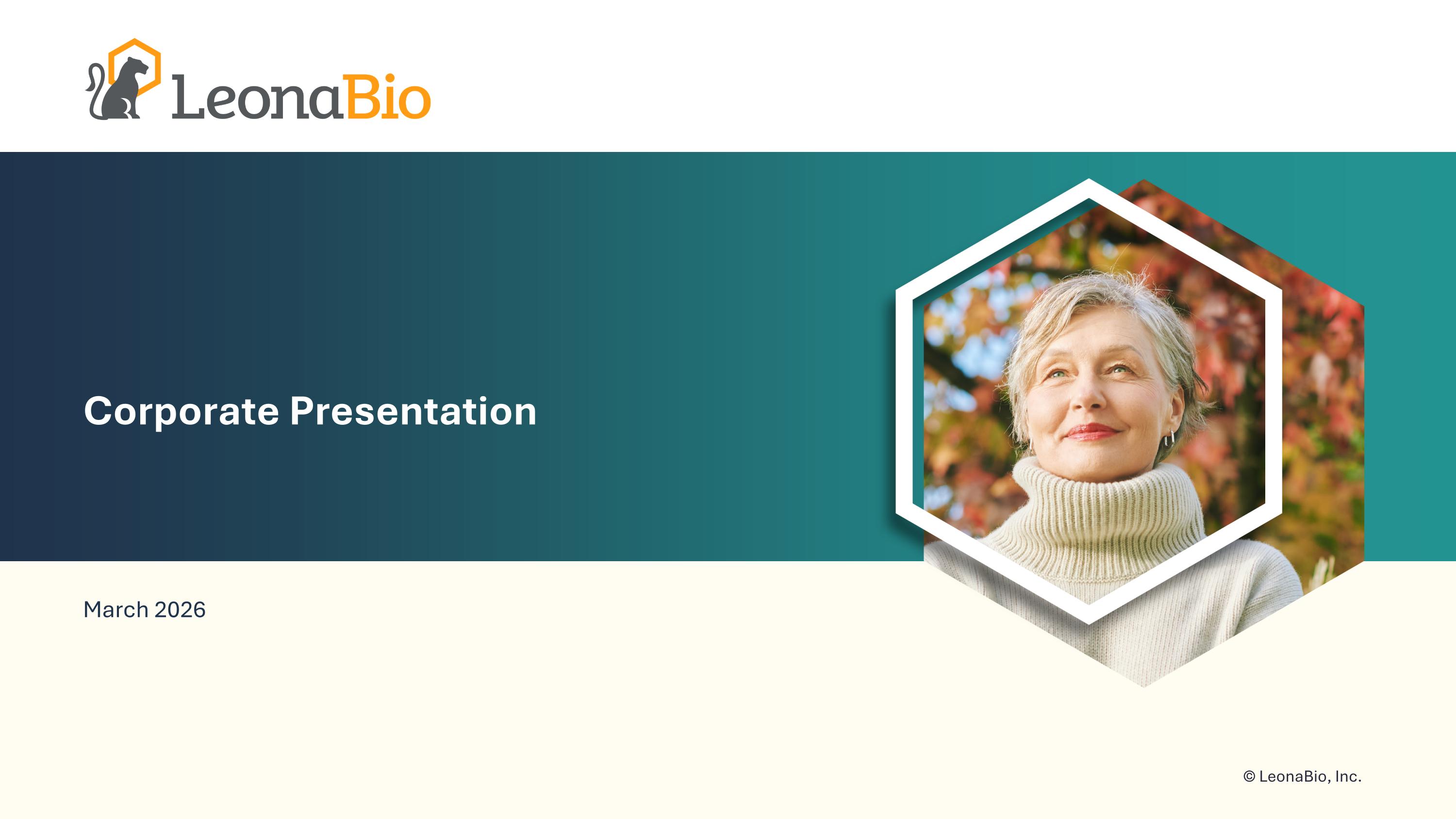 LeonaBio

Corporate Presentation

March 2026

© LeonaBio, Inc.